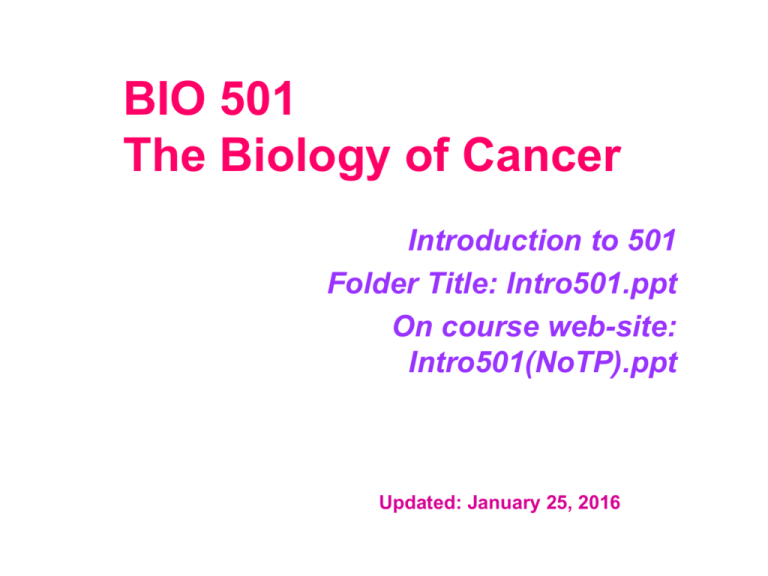 BIO 501
The Biology of Cancer

Introduction to 501
Folder Title: Intro501.ppt
On course web-site: Intro501(NoTP).ppt

Updated: January 25, 2016